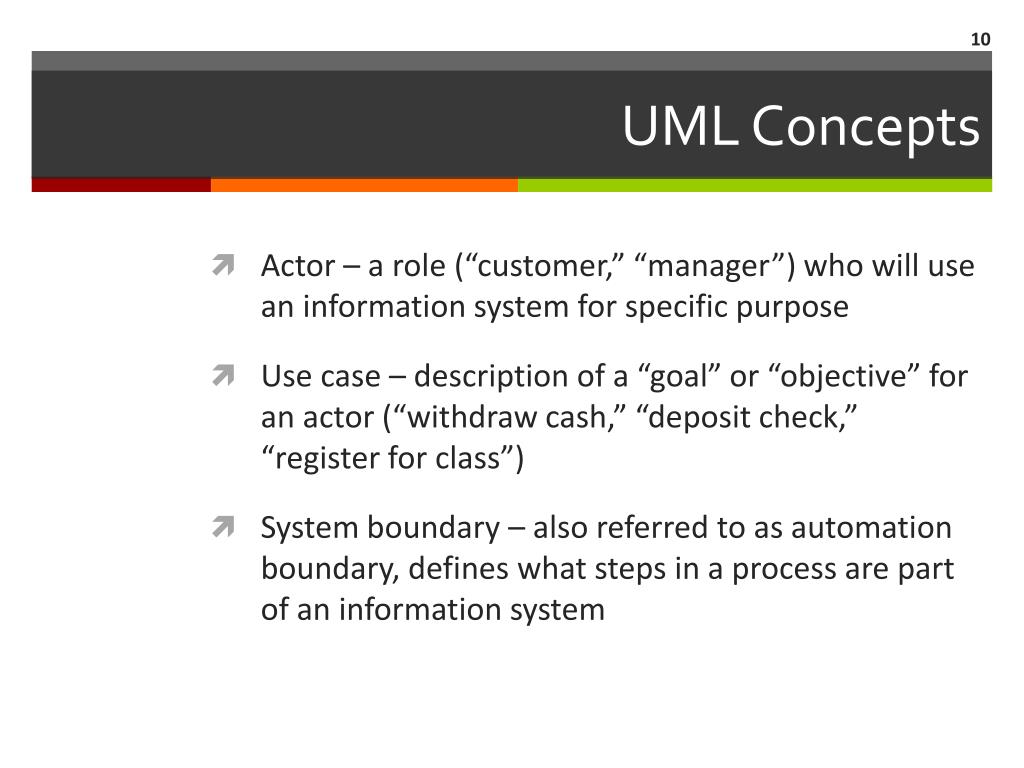 10

UML Concepts

Actor – a role (“customer,” “manager”) who will use an information system for specific purpose

Use case – description of a “goal” or “objective” for an actor (“withdraw cash,” “deposit check,” “register for class”)

System boundary – also referred to as automation boundary, defines what steps in a process are part of an information system